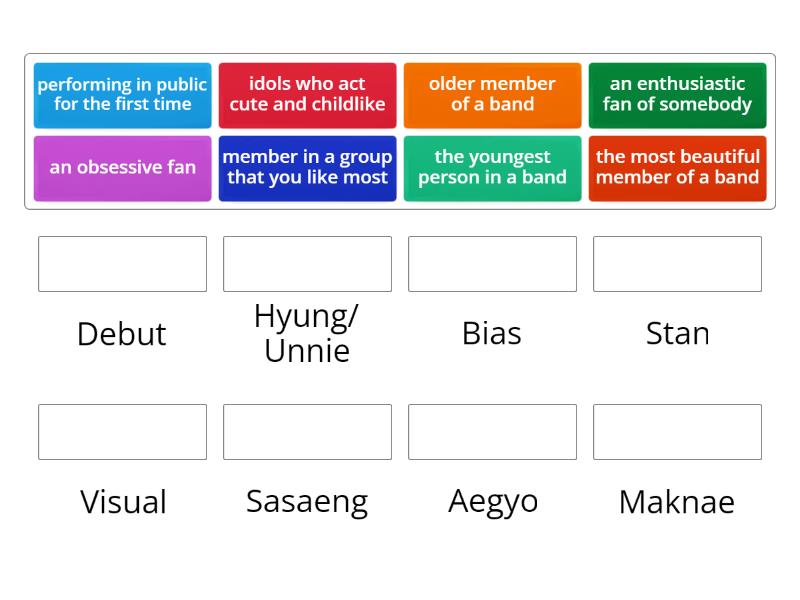 performing in public for the first time

idols who act cute and childlike

older member of a band

an enthusiastic fan of somebody

an obsessive fan

member in a group that you like most

the youngest person in a band

the most beautiful member of a band

Debut

Hyung/ Unnie

Bias

Stan

Visual

Sasaeng

Aegyo

Maknae